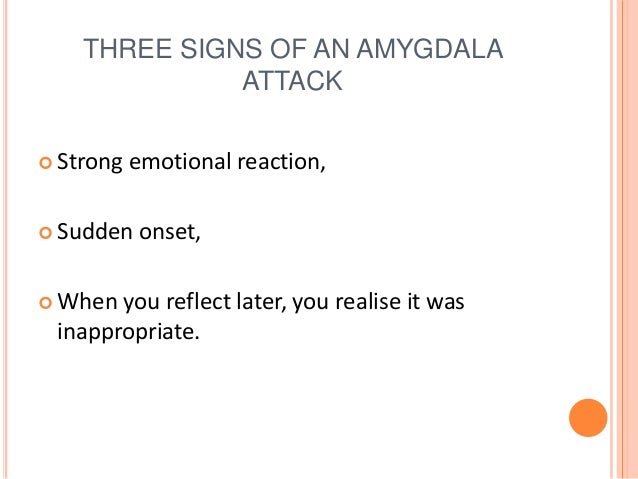 THREE SIGNS OF AN AMYGDALA ATTACK

Strong emotional reaction,

Sudden onset,

When you reflect later, you realise it was inappropriate.